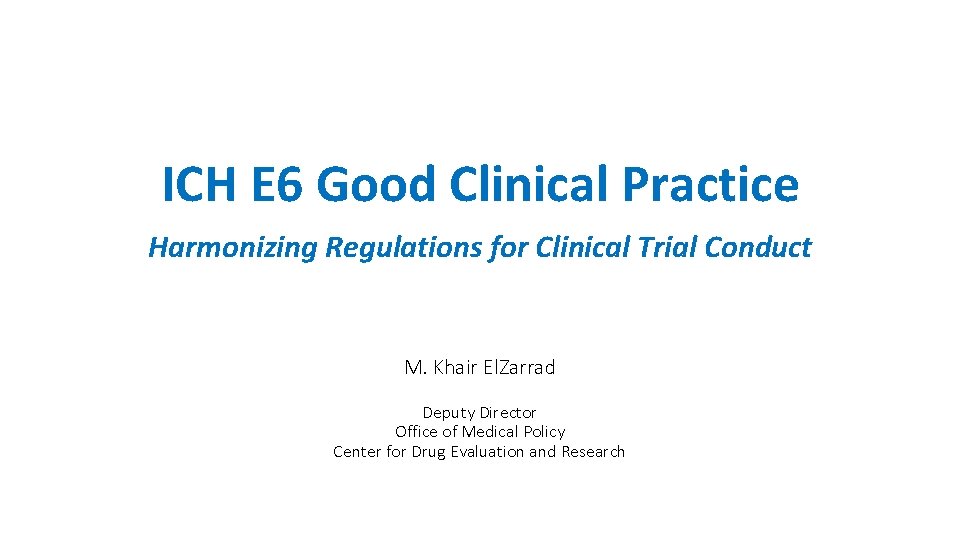 ICH E6 Good Clinical Practice

Harmonizing Regulations for Clinical Trial Conduct

M. Khair ElZarrad

Deputy Director
Office of Medical Policy
Center for Drug Evaluation and Research